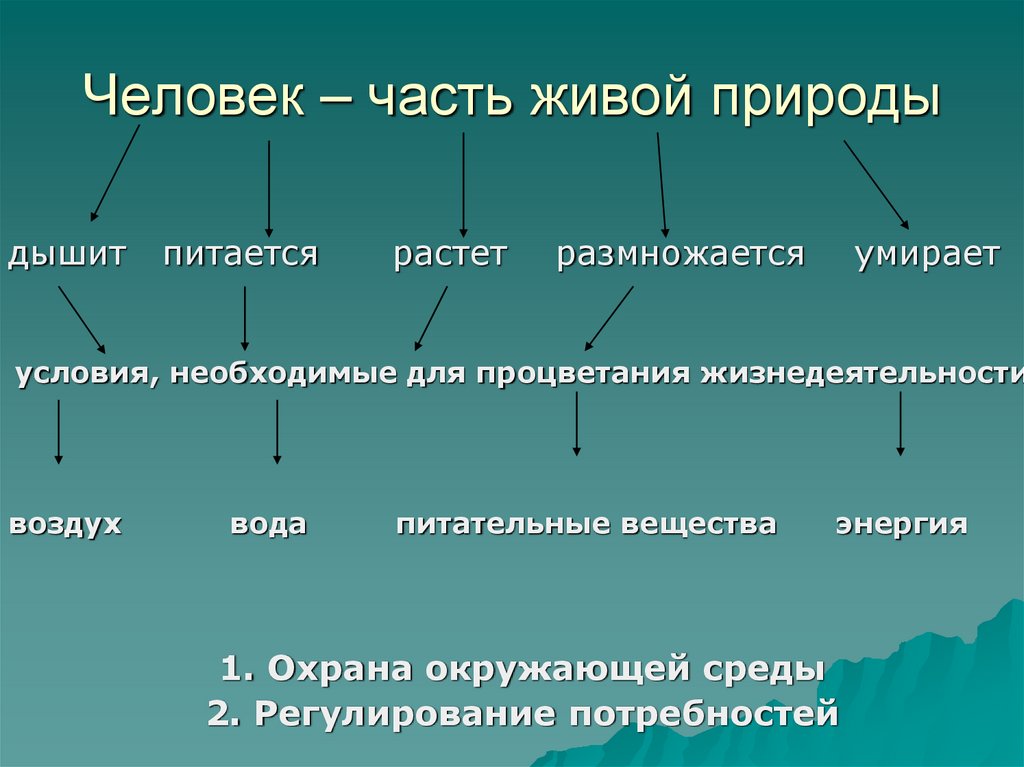 Человек – часть живой природы

дышит питается растет размножается умирает

условия, необходимые для процветания жизнедеятельности

воздух вода питательные вещества энергия

1. Охрана окружающей среды
2. Регулирование потребностей